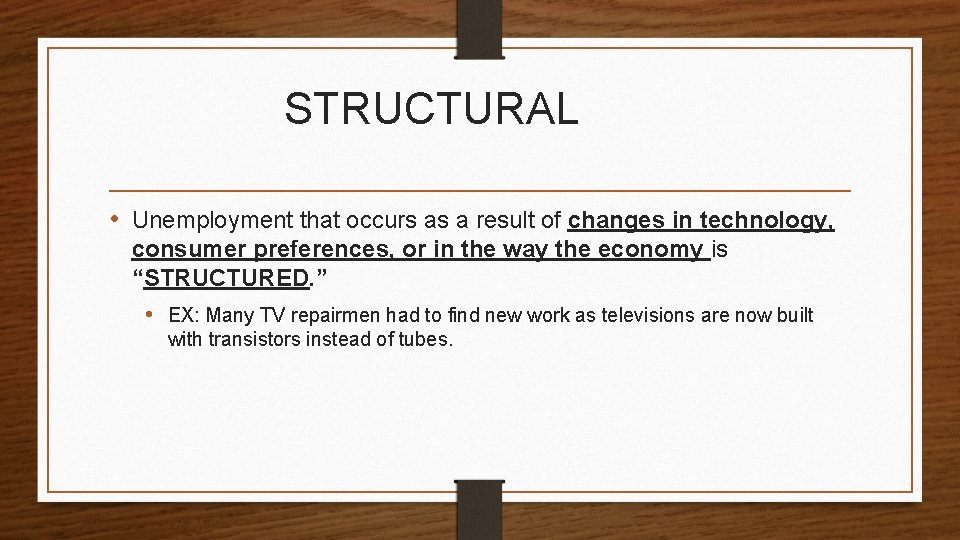 STRUCTURAL

• Unemployment that occurs as a result of changes in technology, consumer preferences, or in the way the economy is “STRUCTURED.”

• EX: Many TV repairmen had to find new work as televisions are now built with transistors instead of tubes.